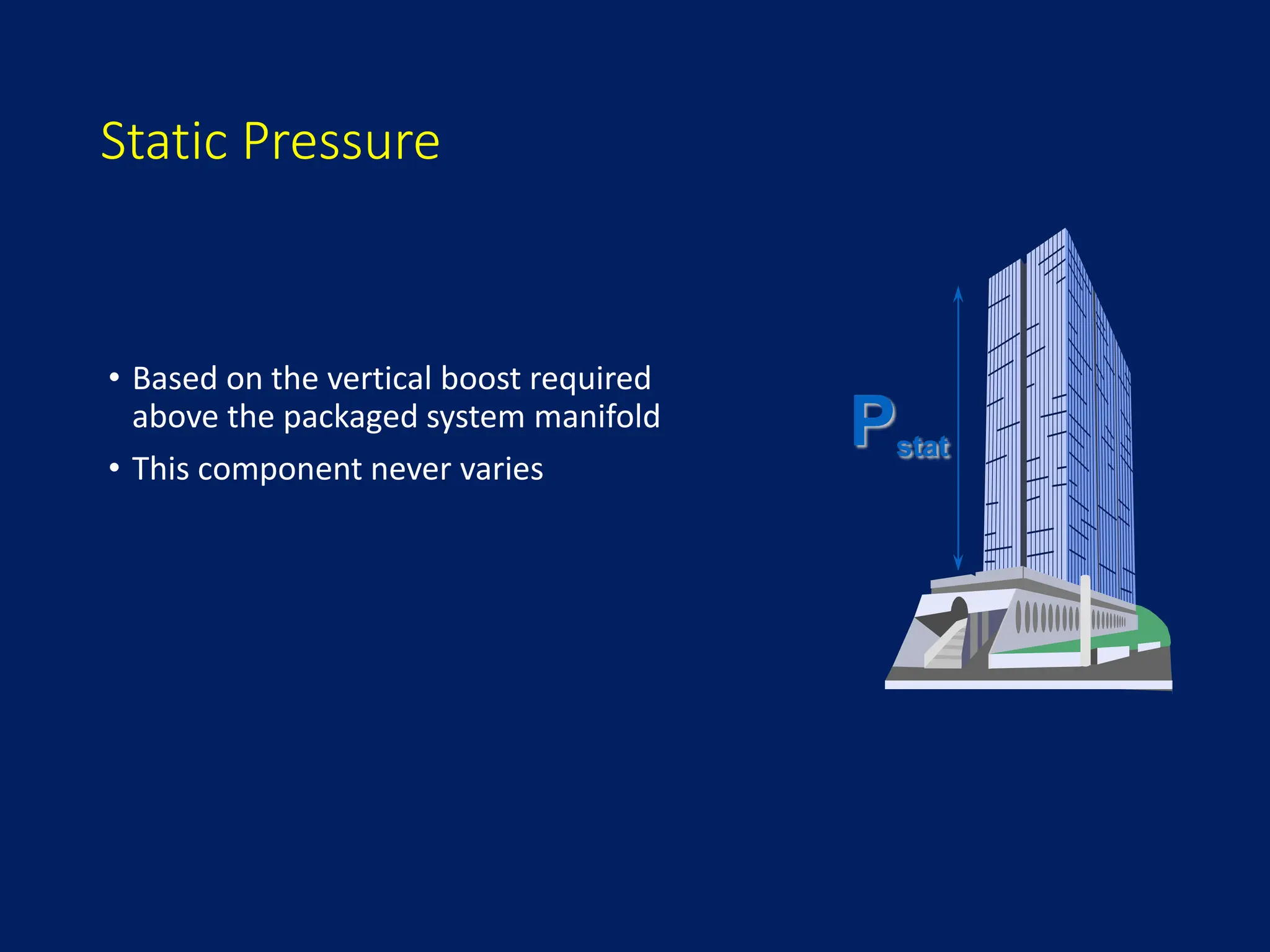 Static Pressure

• Based on the vertical boost required above the packaged system manifold
• This component never varies

$P_{stat}$